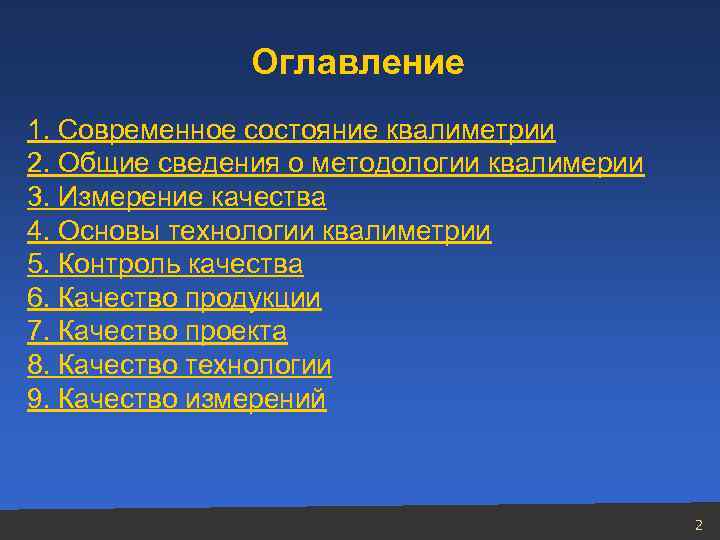 Оглавление

1. Современное состояние квалиметрии
2. Общие сведения о методологии квалимерии
3. Измерение качества
4. Основы технологии квалиметрии
5. Контроль качества
6. Качество продукции
7. Качество проекта
8. Качество технологии
9. Качество измерений

2